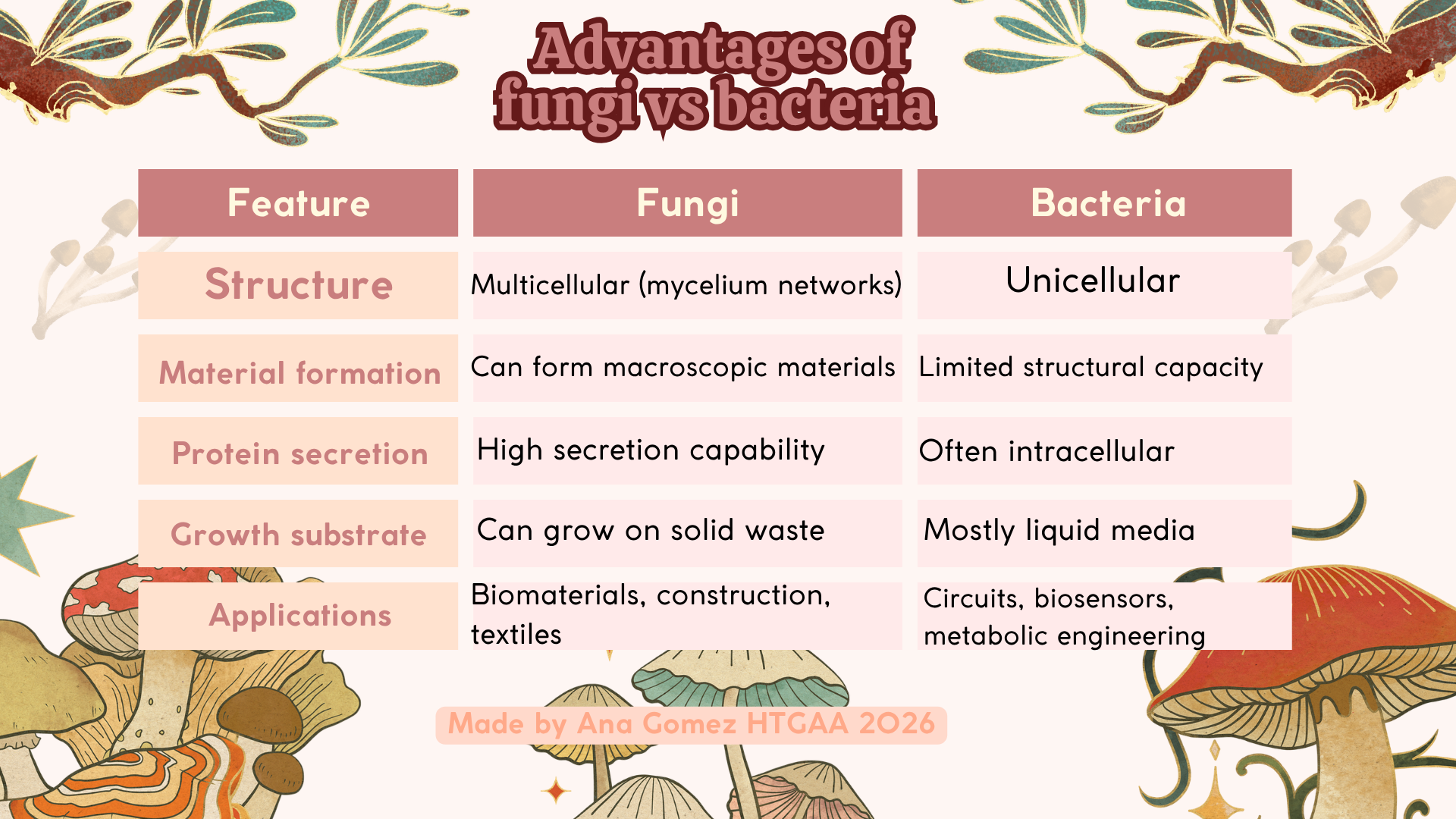 Advantages of fungi vs bacteria

| Feature | Fungi | Bacteria |
|---|---|---|
| Structure | Multicellular (mycelium networks) | Unicellular |
| Material formation | Can form macroscopic materials | Limited structural capacity |
| Protein secretion | High secretion capability | Often intracellular |
| Growth substrate | Can grow on solid waste | Mostly liquid media |
| Applications | Biomaterials, construction, textiles | Circuits, biosensors, metabolic engineering |

Made by Ana Gomez HTGAA 2026